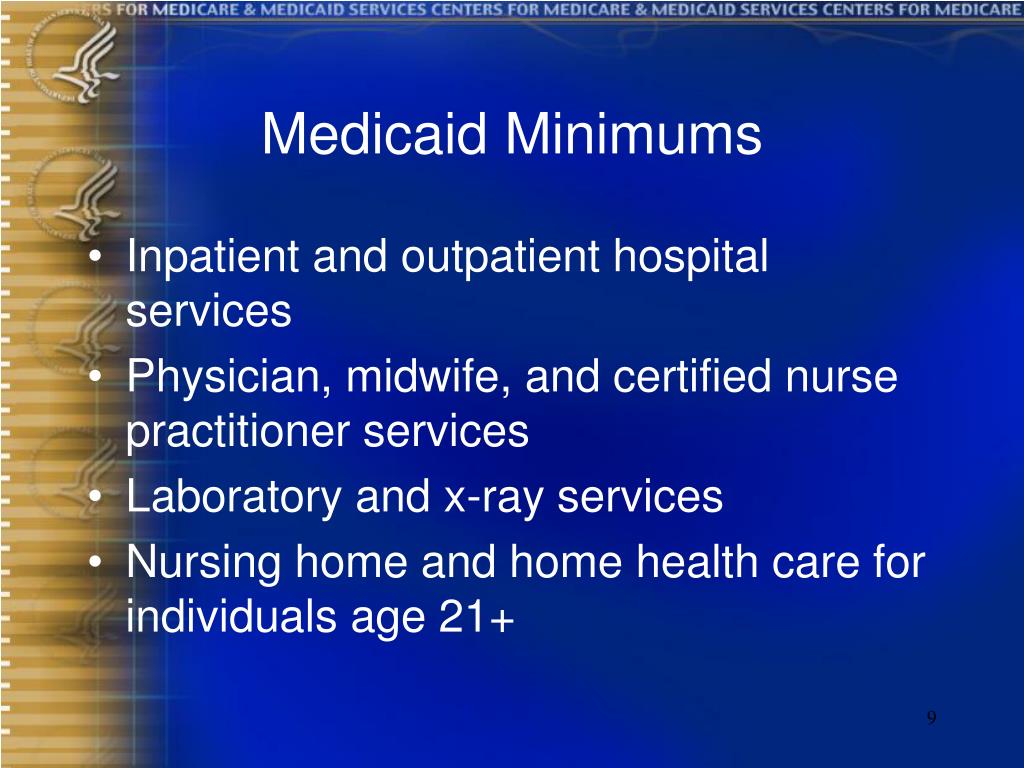 RS FOR MEDICARE & MEDICAID SERVICES CENTERS FOR MEDICARE & MEDICAID SERVICES CENTERS FOR MEDICARE

Medicaid Minimums

• Inpatient and outpatient hospital services
• Physician, midwife, and certified nurse practitioner services
• Laboratory and x-ray services
• Nursing home and home health care for individuals age 21+

9